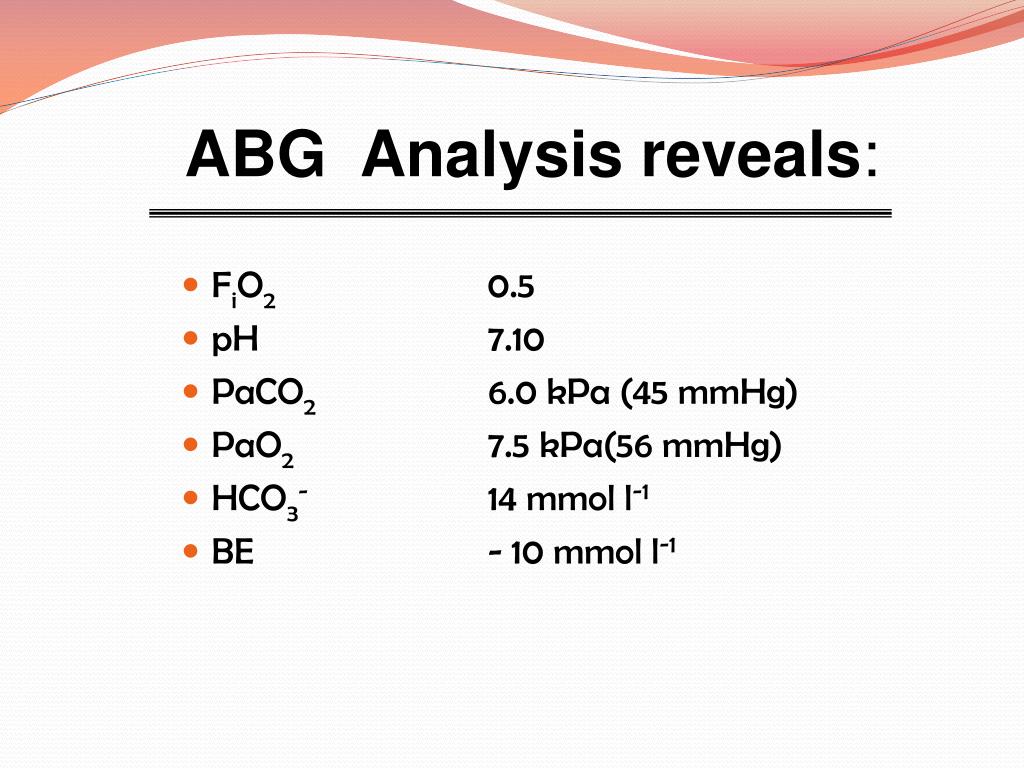 ABG Analysis reveals:

- $F_iO_2$ 0.5
- pH 7.10
- $PaCO_2$ 6.0 kPa (45 mmHg)
- $PaO_2$ 7.5 kPa(56 mmHg)
- $HCO_3^-$ 14 mmol $l^{-1}$
- BE - 10 mmol $l^{-1}$